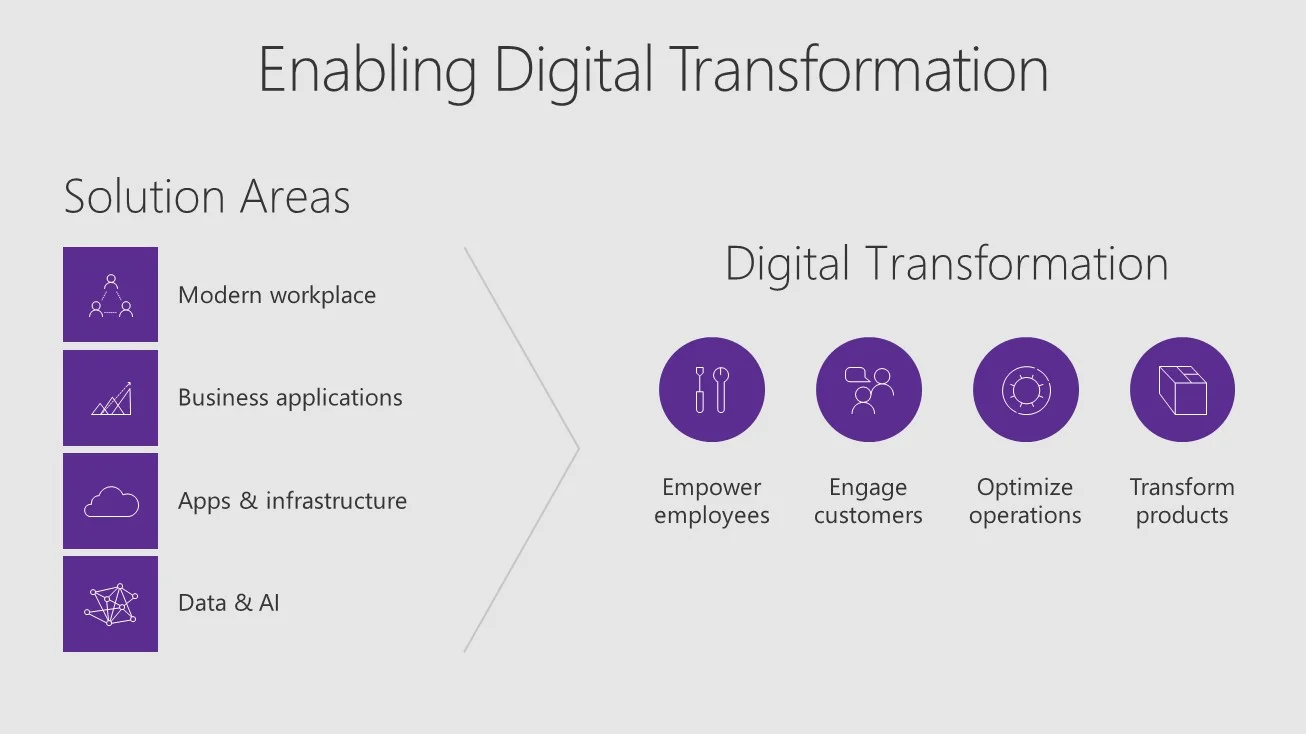 Enabling Digital Transformation

Solution Areas

Modern workplace

Business applications

Apps & infrastructure

Data & AI

Digital Transformation

Empower employees

Engage customers

Optimize operations

Transform products